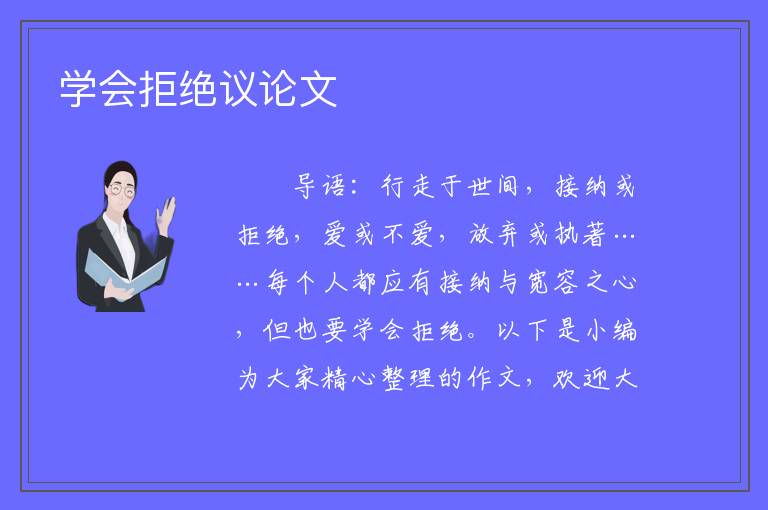 学会拒绝议论文

导语：行走于世间，接纳或拒绝，爱或不爱，放弃或执著……每个人都应有接纳与宽容之心，但也要学会拒绝。以下是小编为大家精心整理的作文，欢迎大